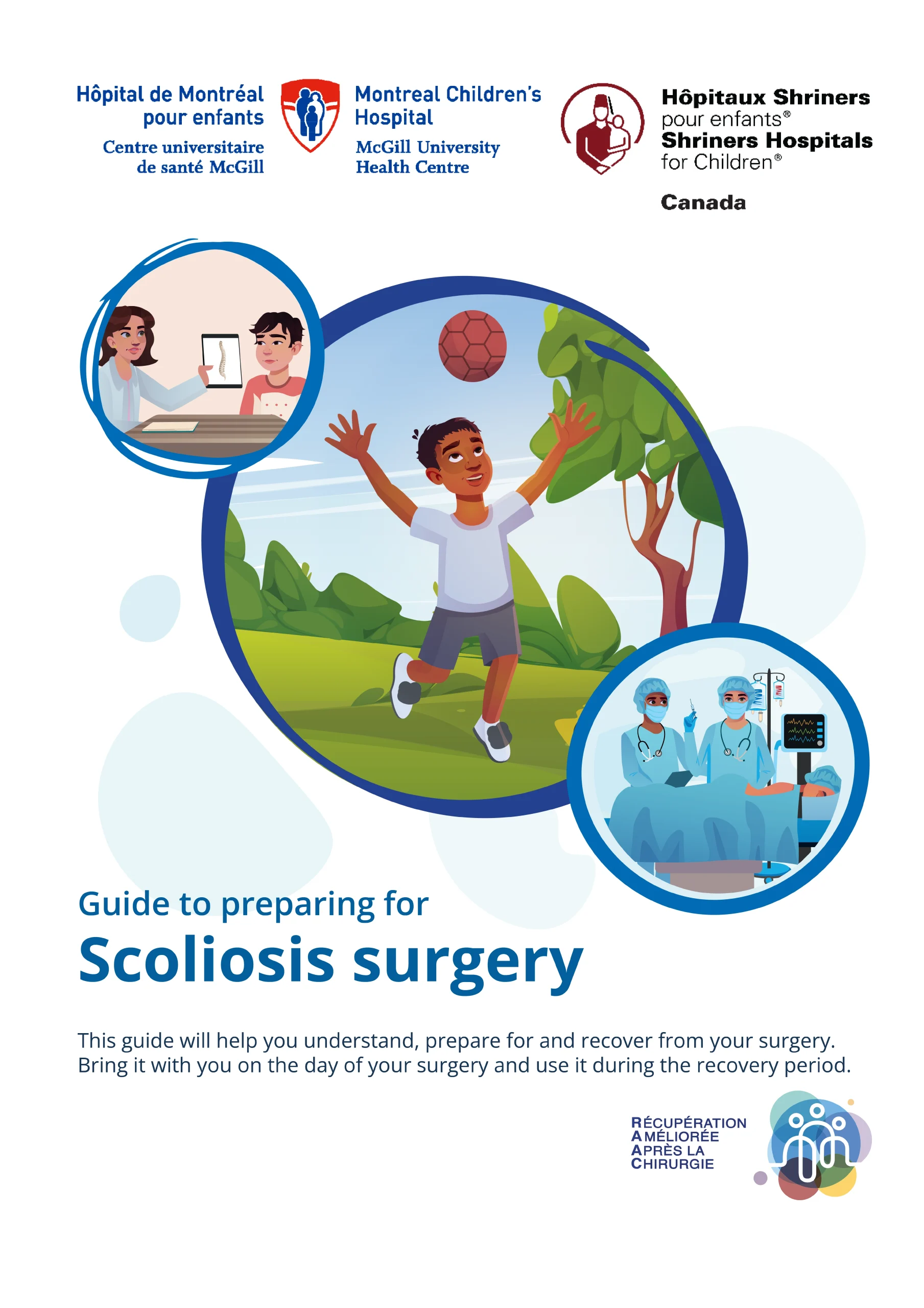 Hôpital de Montréal pour enfants
Centre universitaire de santé McGill

Montreal Children's Hospital
McGill University Health Centre

Hôpitaux Shriners pour enfants®
Shriners Hospitals for Children®
Canada

Guide to preparing for
Scoliosis surgery

This guide will help you understand, prepare for and recover from your surgery. Bring it with you on the day of your surgery and use it during the recovery period.

RÉCUPÉRATION AMÉLIORÉE APRÈS LA CHIRURGIE